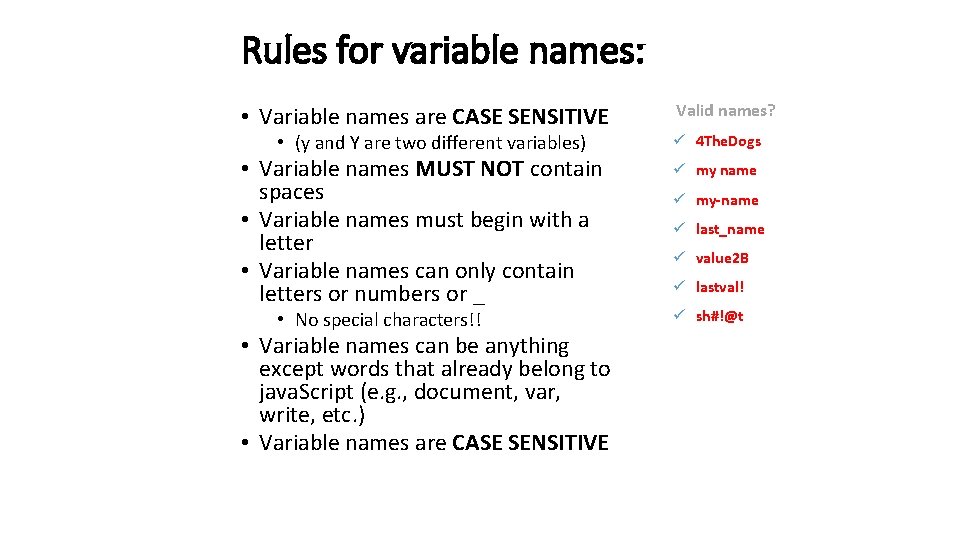 Rules for variable names:

• Variable names are CASE SENSITIVE
  • (y and Y are two different variables)
• Variable names MUST NOT contain spaces
• Variable names must begin with a letter
• Variable names can only contain letters or numbers or _
  • No special characters!!
• Variable names can be anything except words that already belong to javaScript (e.g., document, var, write, etc.)
• Variable names are CASE SENSITIVE

Valid names?
✓ 4TheDogs
✓ my name
✓ my-name
✓ last_name
✓ value2B
✓ lastval!
✓ sh#!@t